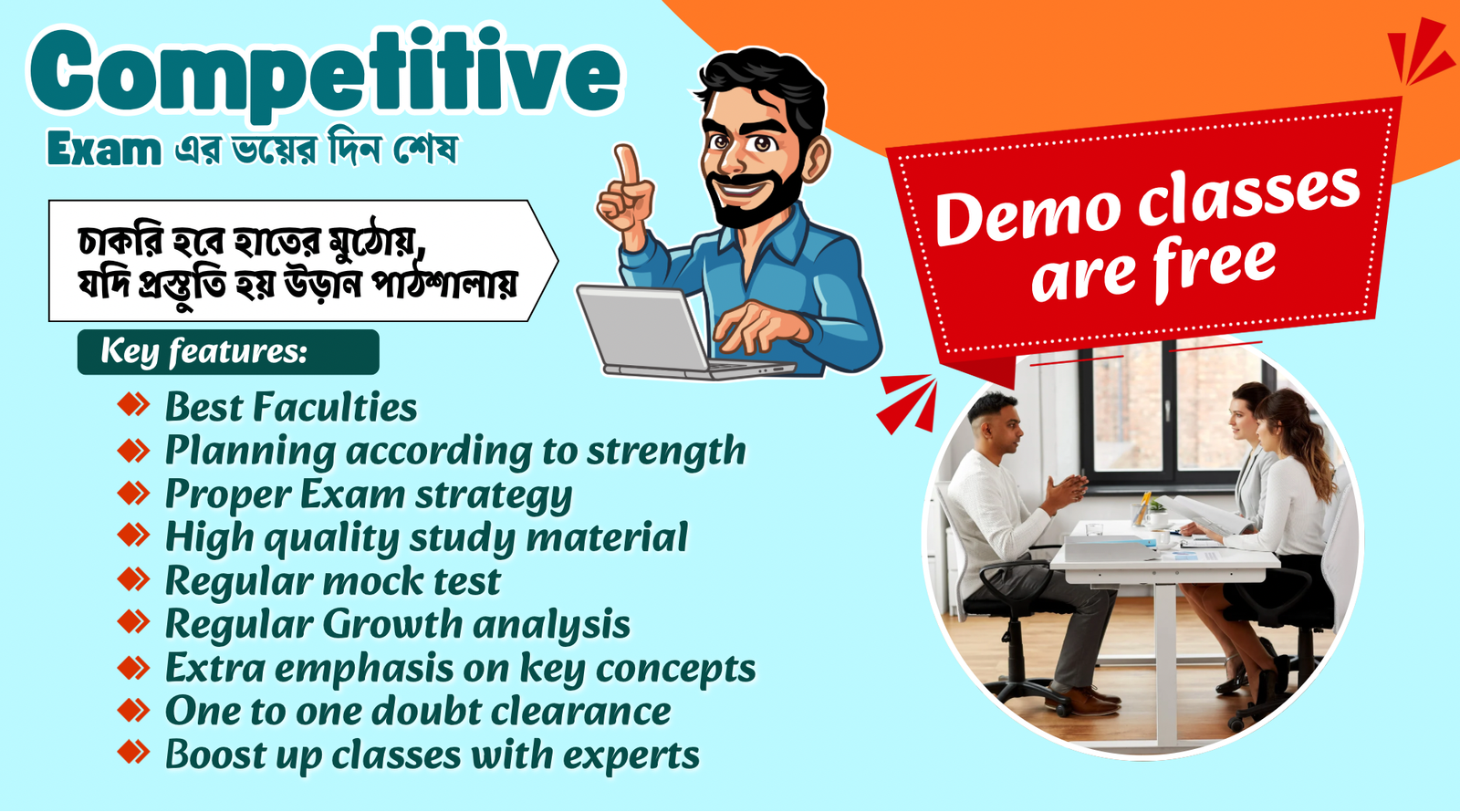 Competitive
Exam এর ভয়ের দিন শেষ

চাকরি হবে হাতের মুঠোয়,
যদি প্রস্তুতি হয় উড়ান পাঠশালায়

Key features:
Best Faculties
Planning according to strength
Proper Exam strategy
High quality study material
Regular mock test
Regular Growth analysis
Extra emphasis on key concepts
One to one doubt clearance
Boost up classes with experts

Demo classes are free